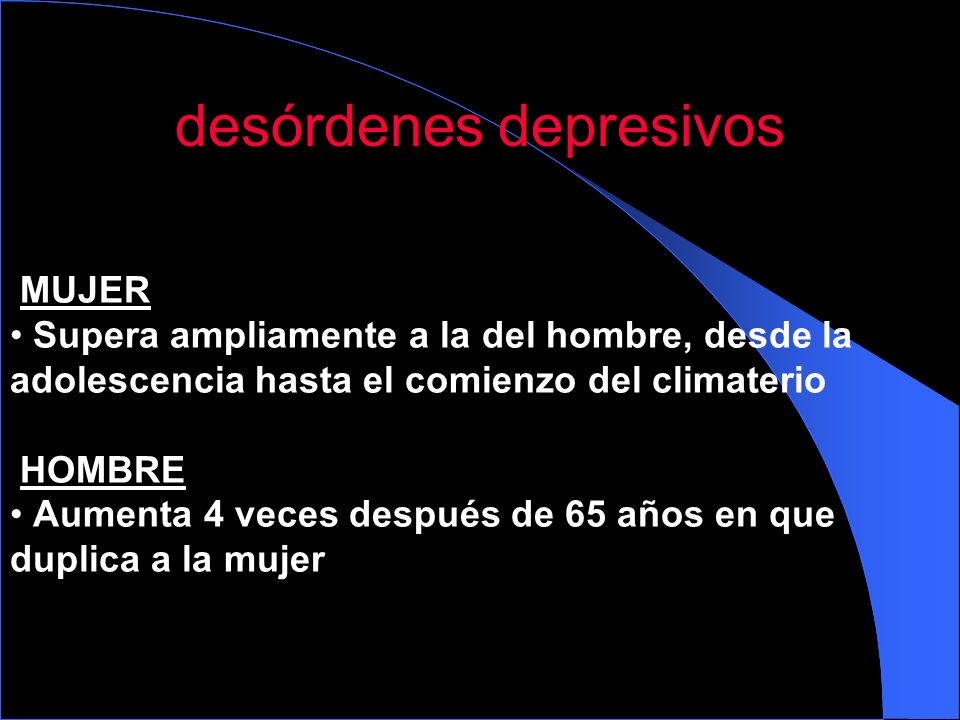 desórdenes depresivos

MUJER
• Supera ampliamente a la del hombre, desde la adolescencia hasta el comienzo del climaterio

HOMBRE
• Aumenta 4 veces después de 65 años en que duplica a la mujer